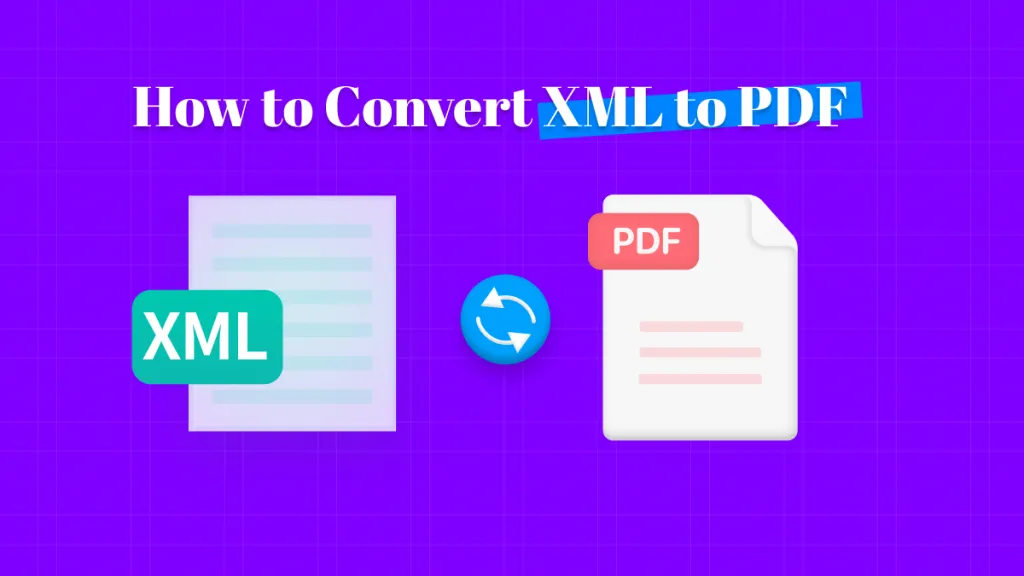 How to Convert XML to PDF

XML

PDF